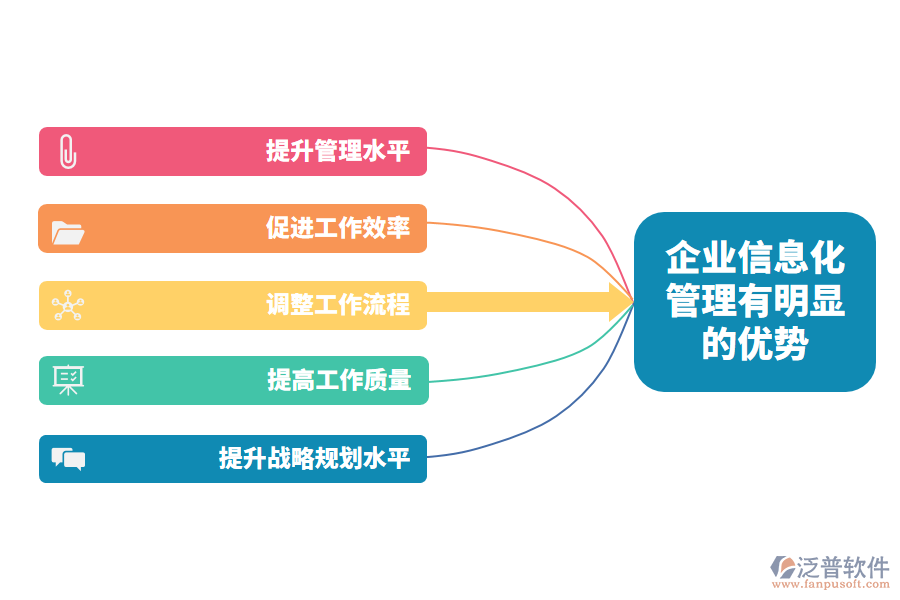 提升管理水平

促进工作效率

调整工作流程

提高工作质量

提升战略规划水平

企业信息化管理有明显的优势

泛普软件
www.fanpusoft.com